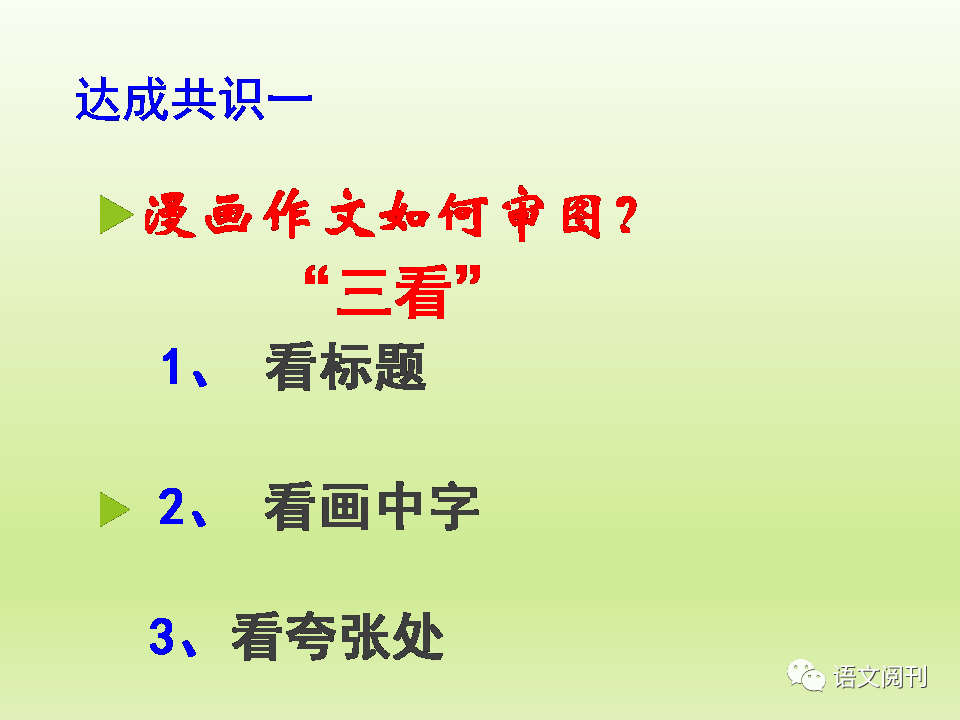 达成共识一

漫画作文如何审图？

“三看”

1、 看标题

2、 看画中字

3、看夸张处

语文阅刊